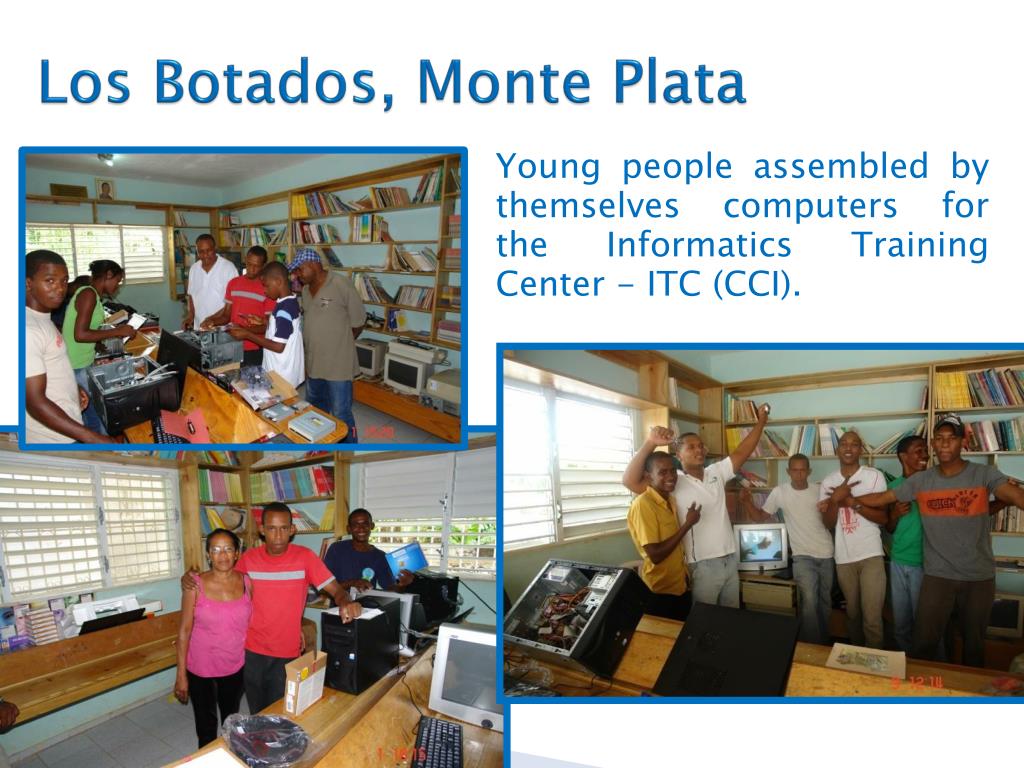 Los Botados, Monte Plata

Young people assembled by themselves computers for the Informatics Training Center - ITC (CCI).